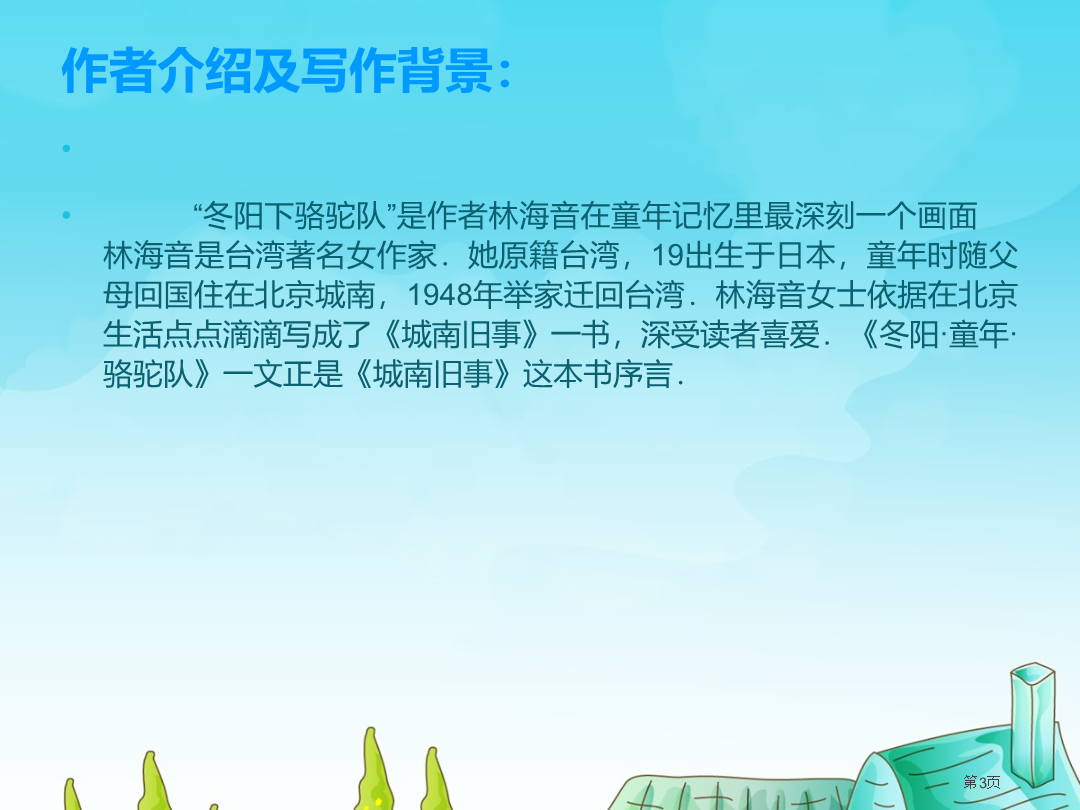 作者介绍及写作背景：

•

• “冬阳下骆驼队”是作者林海音在童年记忆里最深刻一个画面 林海音是台湾著名女作家．她原籍台湾，19出生于日本，童年时随父母回国住在北京城南，1948年举家迁回台湾．林海音女士依据在北京生活点点滴滴写成了《城南旧事》一书，深受读者喜爱．《冬阳·童年·骆驼队》一文正是《城南旧事》这本书序言．

第3页